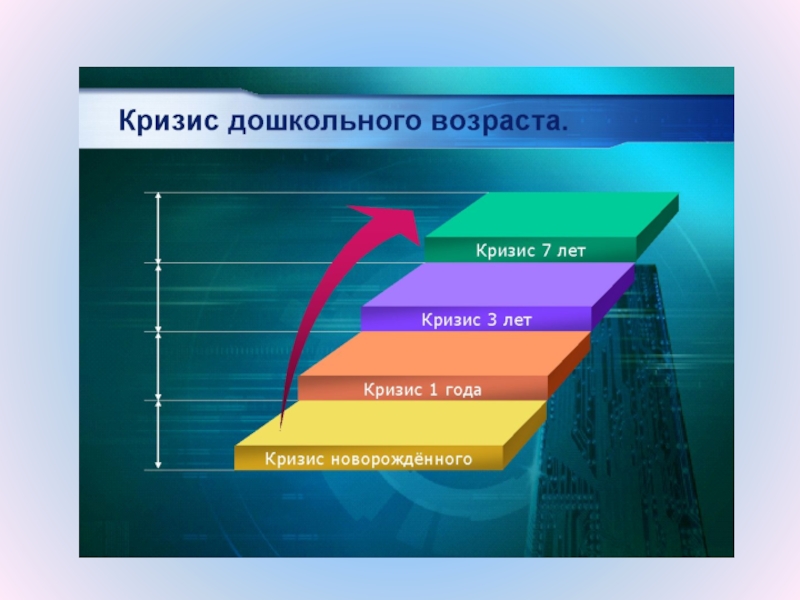 Кризис дошкольного возраста.

Кризис 7 лет

Кризис 3 лет

Кризис 1 года

Кризис новорождённого